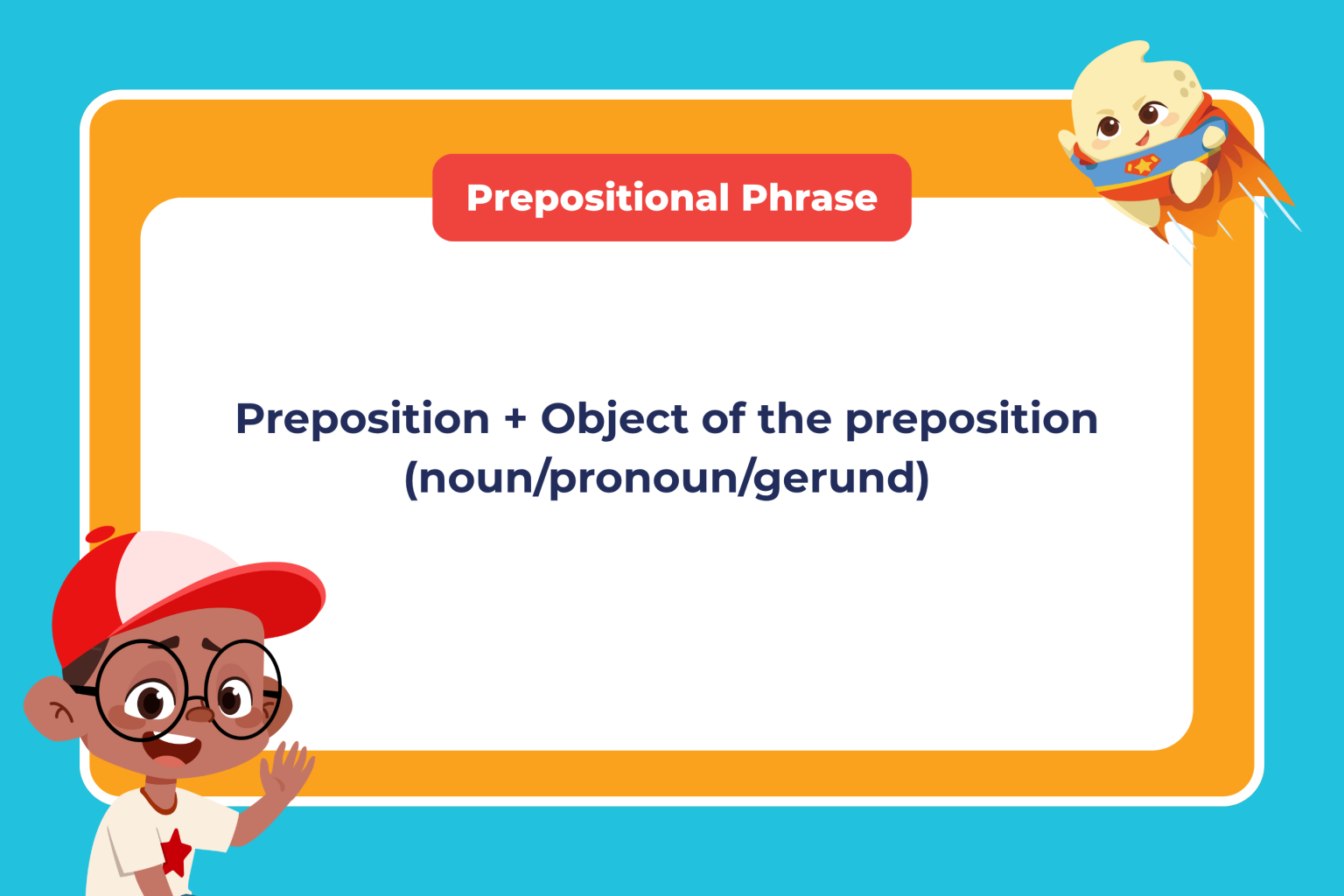 Prepositional Phrase

Preposition + Object of the preposition (noun/pronoun/gerund)